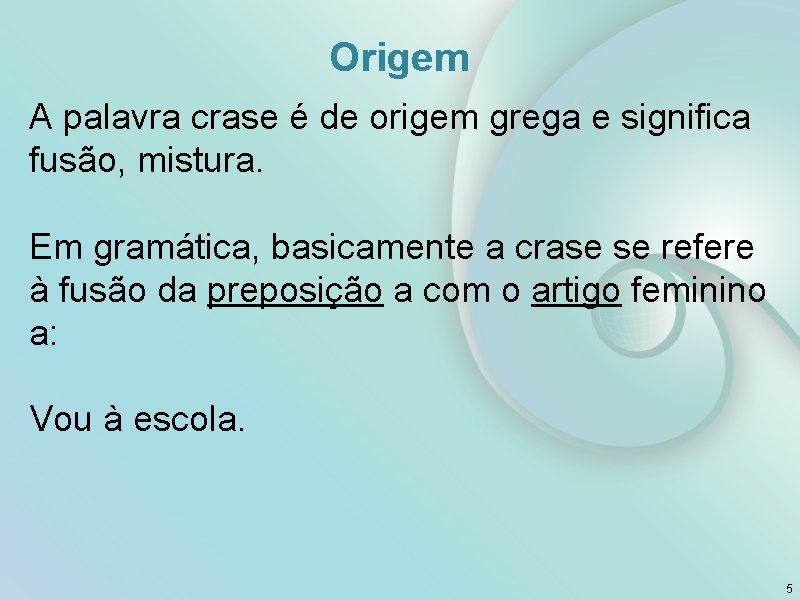 Origem

A palavra crase é de origem grega e significa fusão, mistura.

Em gramática, basicamente a crase se refere à fusão da preposição a com o artigo feminino a:

Vou à escola.

5